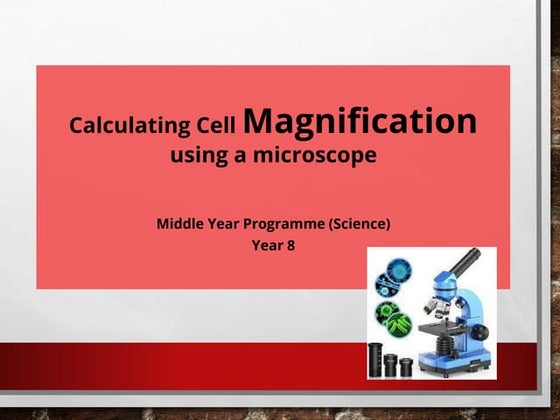 Calculating Cell Magnification
using a microscope

Middle Year Programme (Science)
Year 8